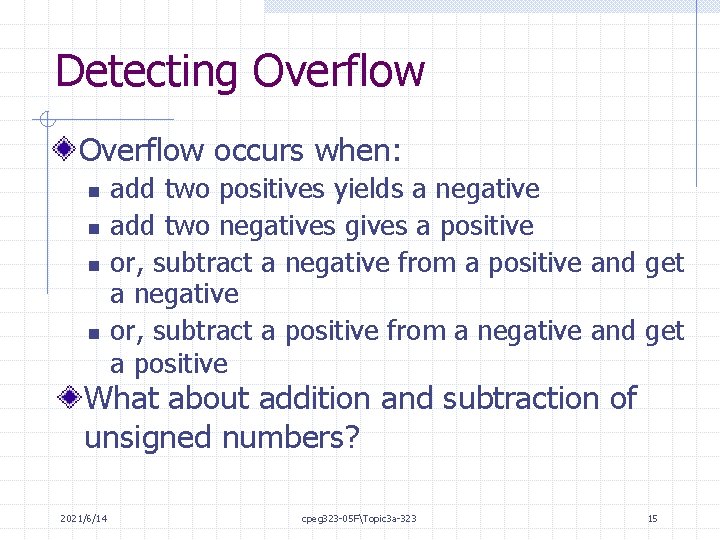 Detecting Overflow

Overflow occurs when:

- add two positives yields a negative
- add two negatives gives a positive
- or, subtract a negative from a positive and get a negative
- or, subtract a positive from a negative and get a positive

What about addition and subtraction of unsigned numbers?

2021/6/14 cpeg323-05F\Topic3a-323 15